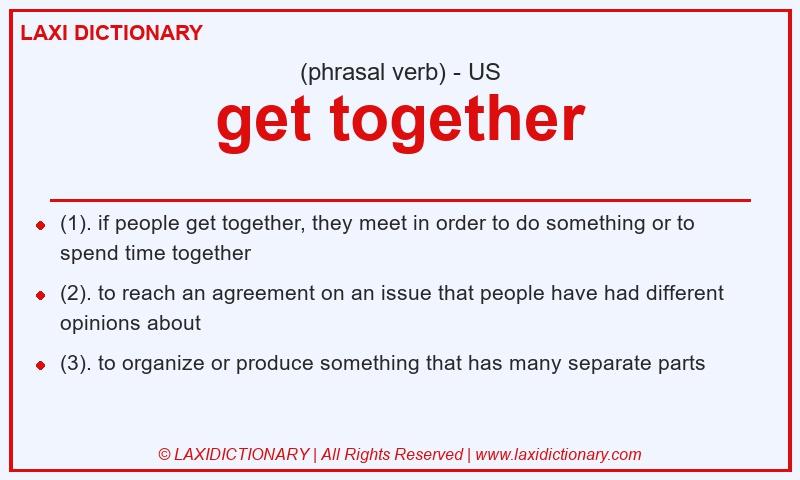 LAXI DICTIONARY

(phrasal verb) - US

get together

- (1). if people get together, they meet in order to do something or to spend time together
- (2). to reach an agreement on an issue that people have had different opinions about
- (3). to organize or produce something that has many separate parts

© LAXIDICTIONARY | All Rights Reserved | www.laxidictionary.com